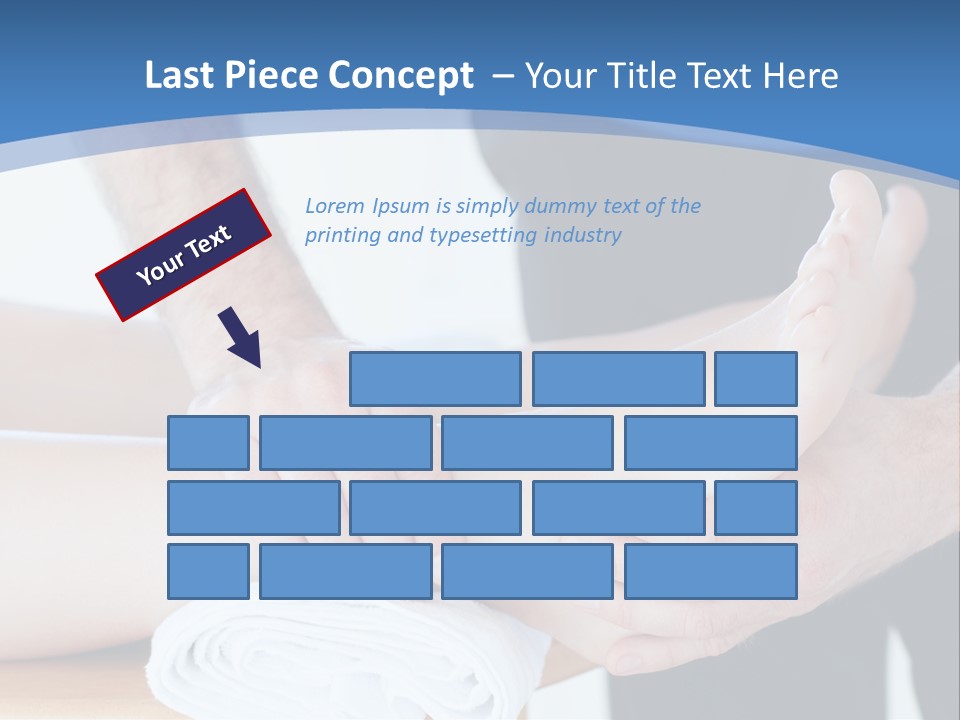 Last Piece Concept – Your Title Text Here

Your Text

Lorem Ipsum is simply dummy text of the printing and typesetting industry